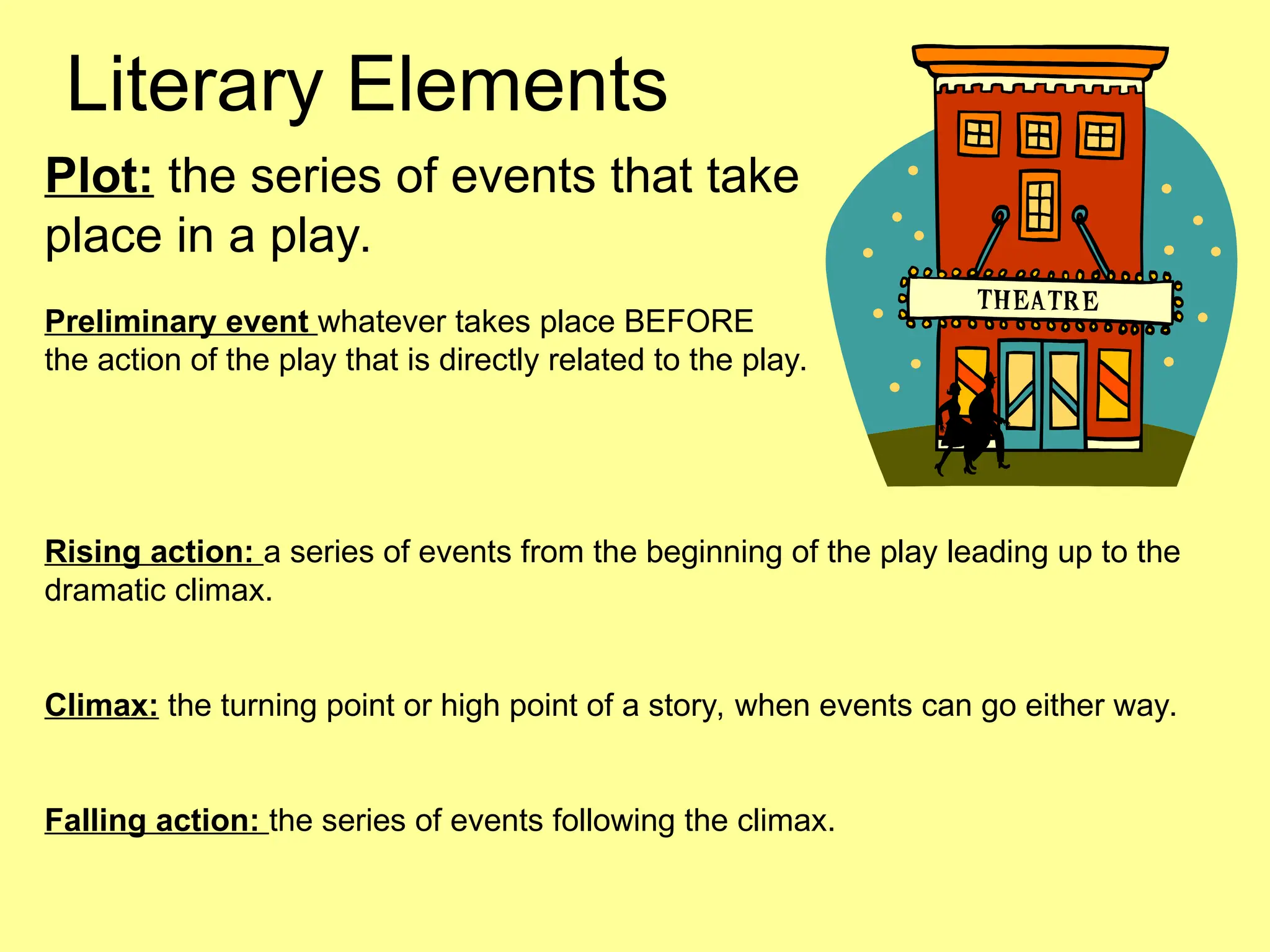 Literary Elements

Plot: the series of events that take place in a play.

Preliminary event whatever takes place BEFORE the action of the play that is directly related to the play.

THEATRE

Rising action: a series of events from the beginning of the play leading up to the dramatic climax.

Climax: the turning point or high point of a story, when events can go either way.

Falling action: the series of events following the climax.